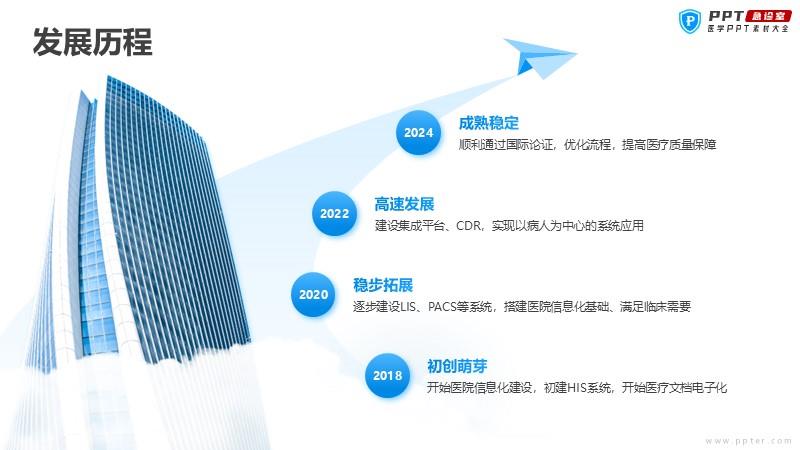 发展历程

PPT 急诊室
医学PPT素材大全

2024
成熟稳定
顺利通过国际论证，优化流程，提高医疗质量保障

2022
高速发展
建设集成平台、CDR，实现以病人为中心的系统应用

2020
稳步拓展
逐步建设LIS、PACS等系统，搭建医院信息化基础、满足临床需要

2018
初创萌芽
开始医院信息化建设，初建HIS系统，开始医疗文档电子化

www.ppter.com